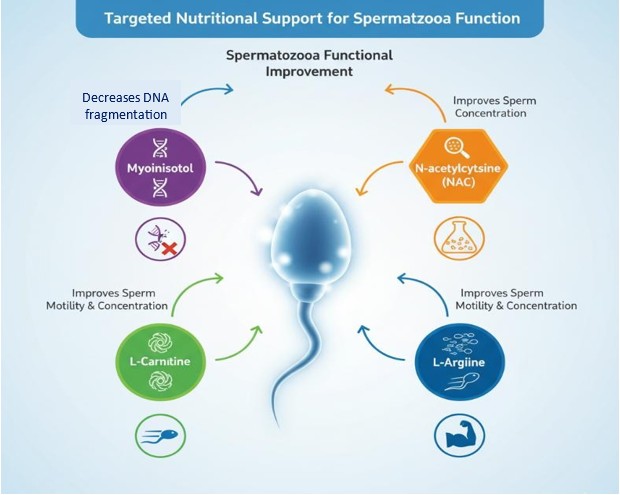 Targeted Nutritional Support for Spermatzooa Function

Spermatozooa Functional Improvement

Decreases DNA fragmentation

Myoinisotol

Improves Sperm Concentration

N-acetylcytsine (NAC)

Improves Sperm Motility & Concentration

L-Carnitine

Improves Sperm Motility & Concentration

L-Argiine